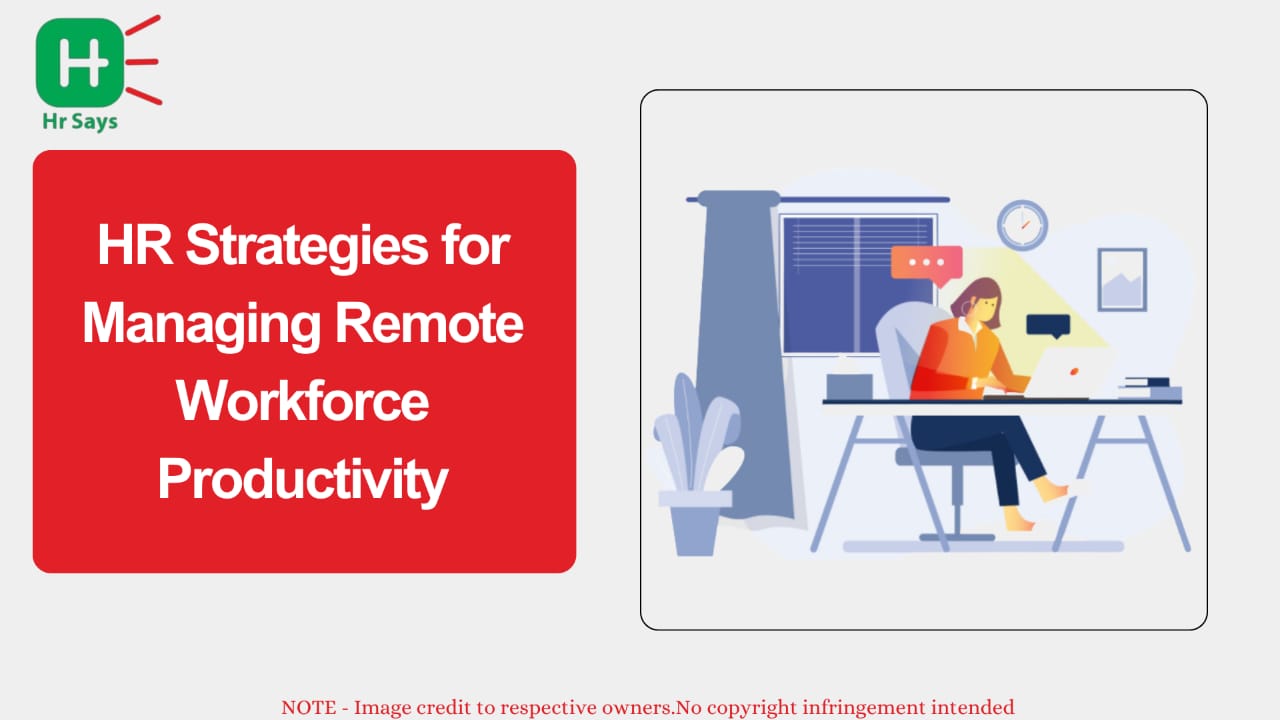 H
Hr Says

HR Strategies for Managing Remote Workforce Productivity

NOTE - Image credit to respective owners.No copyright infringement intended